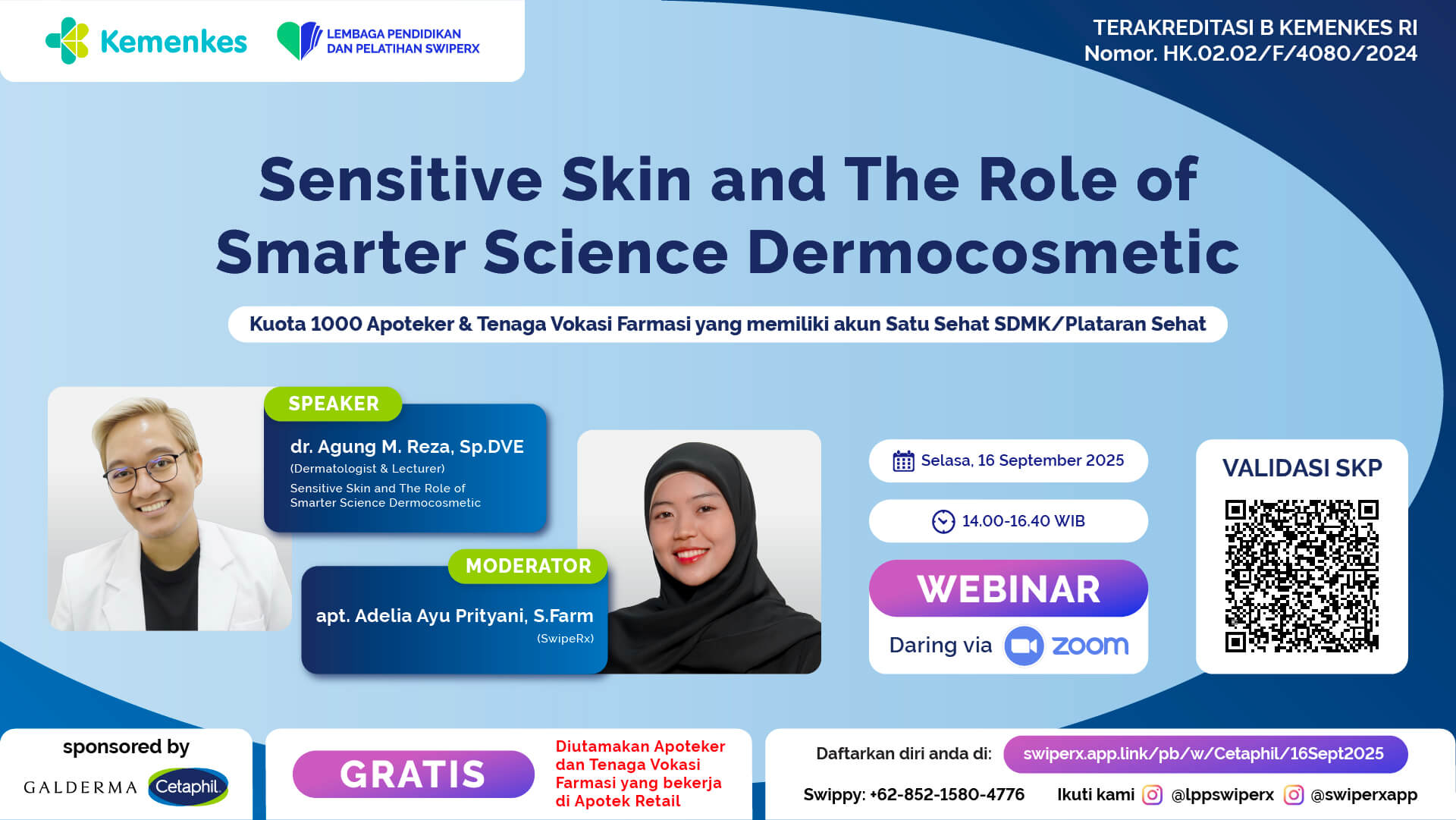 Kemenkes

LEMBAGA PENDIDIKAN DAN PELATIHAN SWIPERX

TERAKREDITASI B KEMENKES RI
Nomor. HK.02.02/F/4080/2024

Sensitive Skin and The Role of Smarter Science Dermocosmetic

Kuota 1000 Apoteker & Tenaga Vokasi Farmasi yang memiliki akun Satu Sehat SDMK/Plataran Sehat

SPEAKER

dr. Agung M. Reza, Sp.DVE
(Dermatologist & Lecturer)
Sensitive Skin and The Role of Smarter Science Dermocosmetic

MODERATOR

apt. Adelia Ayu Prityani, S.Farm
(SwipeRx)

Selasa, 16 September 2025

14.00-16.40 WIB

WEBINAR

Daring via zoom

VALIDASI SKP

sponsored by
GALDERMA Cetaphil

GRATIS

Diutamakan Apoteker dan Tenaga Vokasi Farmasi yang bekerja di Apotek Retail

Daftarkan diri anda di: swiperx.app.link/pb/w/Cetaphil/16Sept2025

Swippy: +62-852-1580-4776 Ikuti kami @lppswiperx @swiperxapp